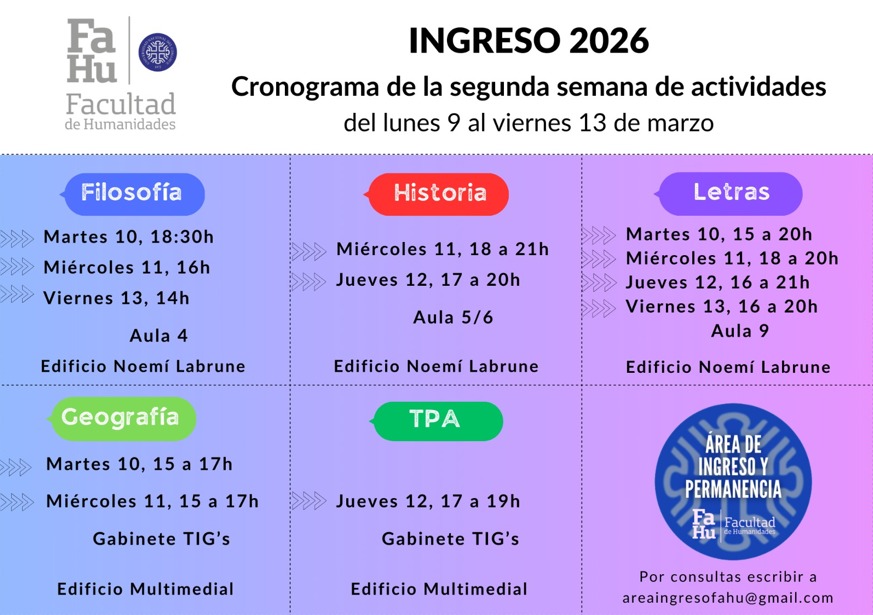 Fa Hu Facultad de Humanidades

INGRESO 2026

Cronograma de la segunda semana de actividades

del lunes 9 al viernes 13 de marzo

Filosofía

Martes 10, 18:30h
Miércoles 11, 16h
Viernes 13, 14h

Aula 4

Edificio Noemí Labrune

Historia

Miércoles 11, 18 a 21h
Jueves 12, 17 a 20h

Aula 5/6

Edificio Noemí Labrune

Letras

Martes 10, 15 a 20h
Miércoles 11, 18 a 20h
Jueves 12, 16 a 21h
Viernes 13, 16 a 20h

Aula 9

Edificio Noemí Labrune

Geografía

Martes 10, 15 a 17h

Miércoles 11, 15 a 17h

Gabinete TIG's

Edificio Multimedial

TPA

Jueves 12, 17 a 19h

Gabinete TIG's

Edificio Multimedial

ÁREA DE INGRESO Y PERMANENCIA

Fa Hu Facultad de Humanidades

Por consultas escribir a areaingresofahu@gmail.com